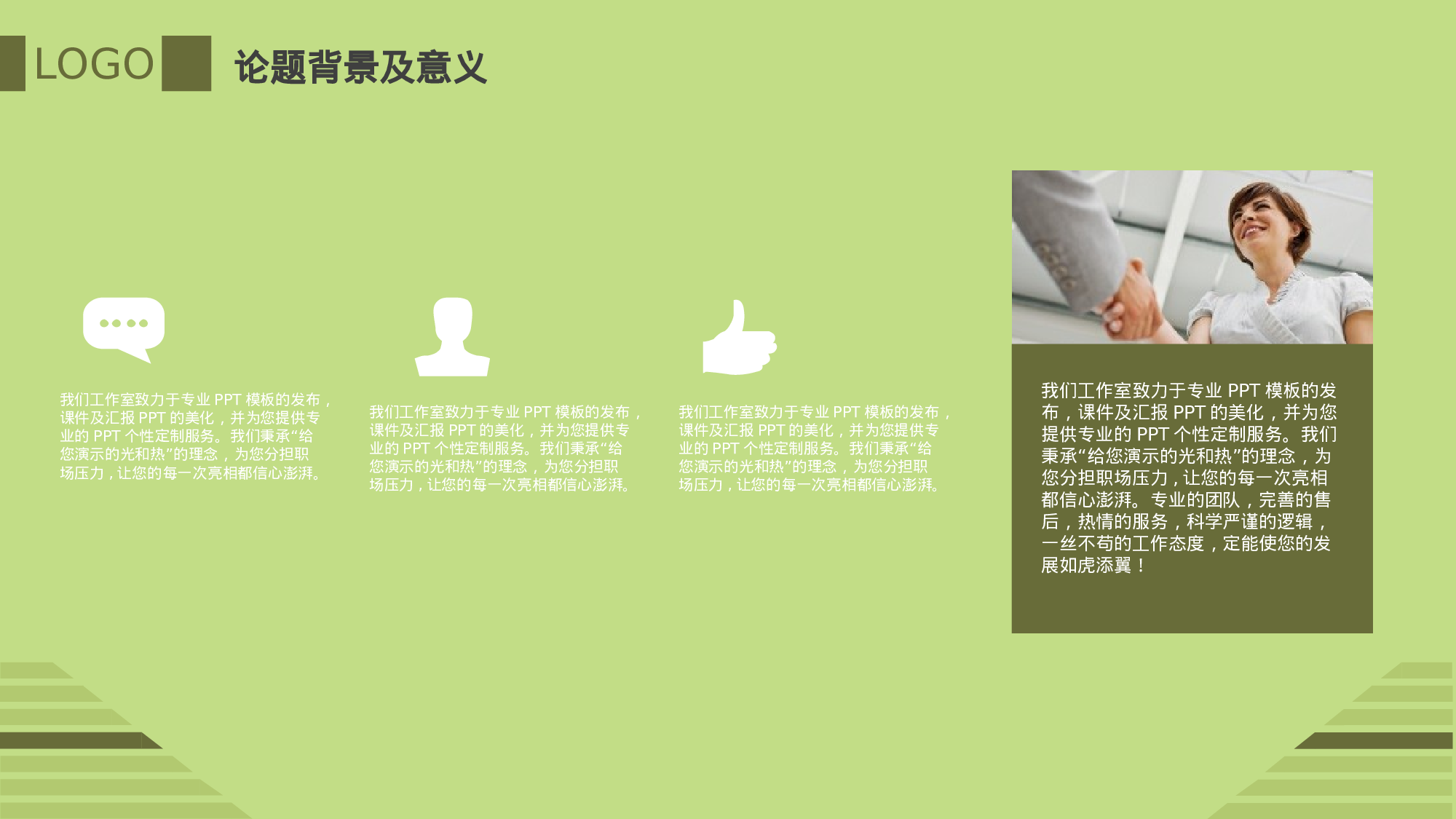 LOGO

论题背景及意义

我们工作室致力于专业 PPT 模板的发布，课件及汇报 PPT 的美化，并为您提供专业的 PPT 个性定制服务。我们秉承“给您演示的光和热”的理念，为您分担职场压力，让您的每一次亮相都信心澎湃。

我们工作室致力于专业 PPT 模板的发布，课件及汇报 PPT 的美化，并为您提供专业的 PPT 个性定制服务。我们秉承“给您演示的光和热”的理念，为您分担职场压力，让您的每一次亮相都信心澎湃。

我们工作室致力于专业 PPT 模板的发布，课件及汇报 PPT 的美化，并为您提供专业的 PPT 个性定制服务。我们秉承“给您演示的光和热”的理念，为您分担职场压力，让您的每一次亮相都信心澎湃。

我们工作室致力于专业 PPT 模板的发布，课件及汇报 PPT 的美化，并为您提供专业的 PPT 个性定制服务。我们秉承“给您演示的光和热”的理念，为您分担职场压力，让您的每一次亮相都信心澎湃。专业的团队，完善的售后，热情的服务，科学严谨的逻辑，一丝不苟的工作态度，定能使您的发展如虎添翼！